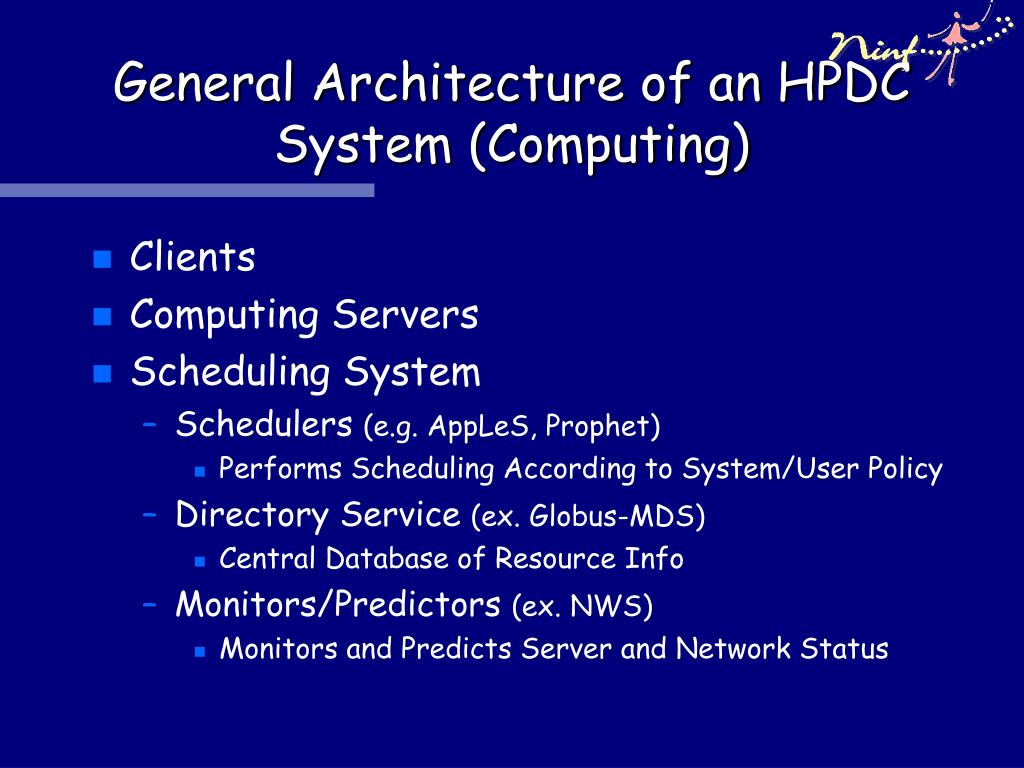 Ninf

General Architecture of an HPDC System (Computing)

- Clients
- Computing Servers
- Scheduling System
  - Schedulers (e.g. AppLeS, Prophet)
    - Performs Scheduling According to System/User Policy
  - Directory Service (ex. Globus-MDS)
    - Central Database of Resource Info
  - Monitors/Predictors (ex. NWS)
    - Monitors and Predicts Server and Network Status